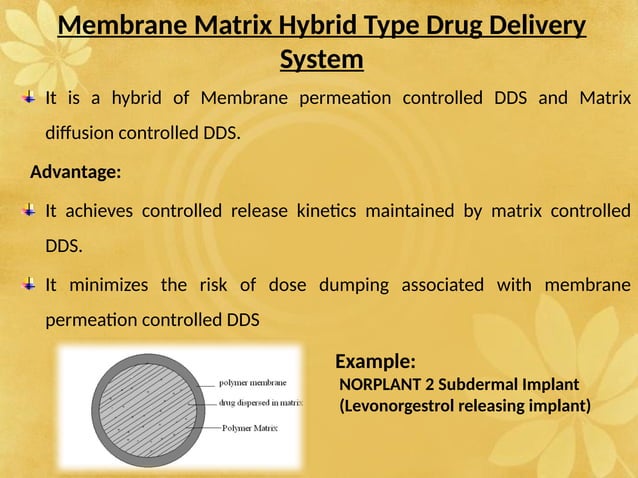 Membrane Matrix Hybrid Type Drug Delivery System

It is a hybrid of Membrane permeation controlled DDS and Matrix diffusion controlled DDS.

Advantage:

It achieves controlled release kinetics maintained by matrix controlled DDS.

It minimizes the risk of dose dumping associated with membrane permeation controlled DDS

polymer membrane
drug dispersed in matrix
Polymer Matrix

Example:
NORPLANT 2 Subdermal Implant
(Levonorgestrol releasing implant)